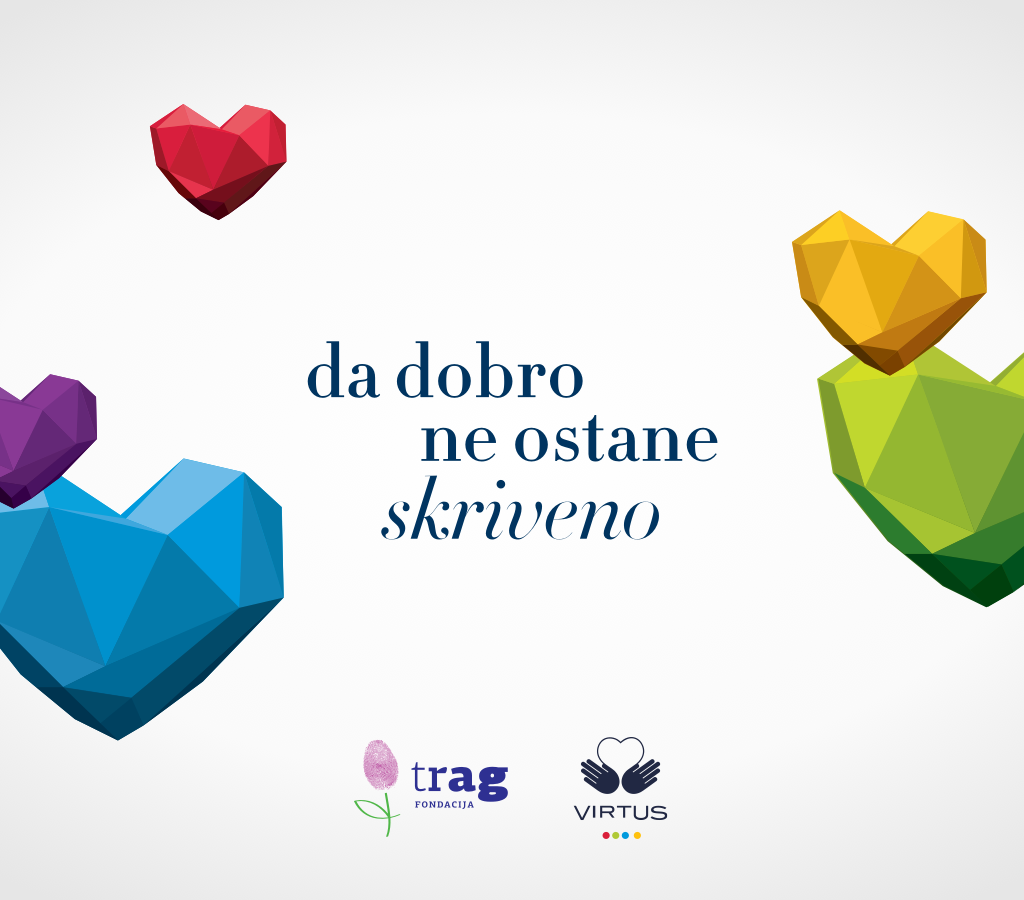 da dobro
ne ostane
skriveno

trag
FONDACIJA

VIRTUS